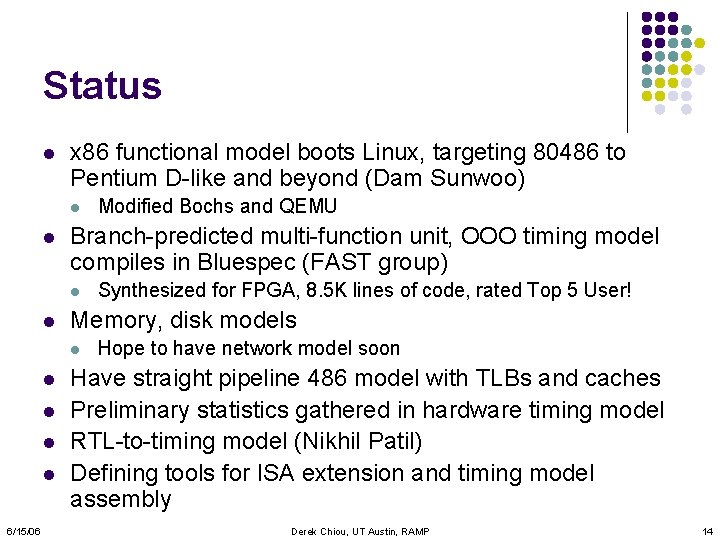 Status

- x86 functional model boots Linux, targeting 80486 to Pentium D-like and beyond (Dam Sunwoo)
  - Modified Bochs and QEMU
- Branch-predicted multi-function unit, OOO timing model compiles in Bluespec (FAST group)
  - Synthesized for FPGA, 8.5K lines of code, rated Top 5 User!
- Memory, disk models
  - Hope to have network model soon
- Have straight pipeline 486 model with TLBs and caches
- Preliminary statistics gathered in hardware timing model
- RTL-to-timing model (Nikhil Patil)
- Defining tools for ISA extension and timing model assembly

6/15/06 Derek Chiou, UT Austin, RAMP 14